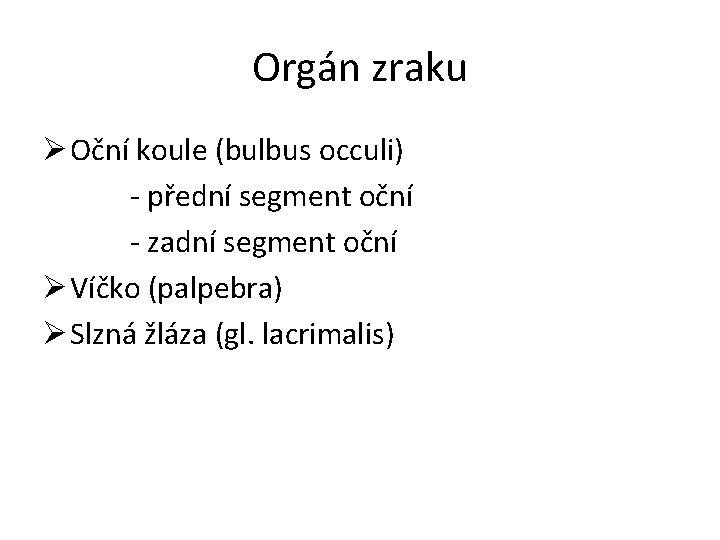 Orgán zraku

➢ Oční koule (bulbus occuli)
- přední segment oční
- zadní segment oční
➢ Víčko (palpebra)
➢ Slzná žláza (gl. lacrimalis)